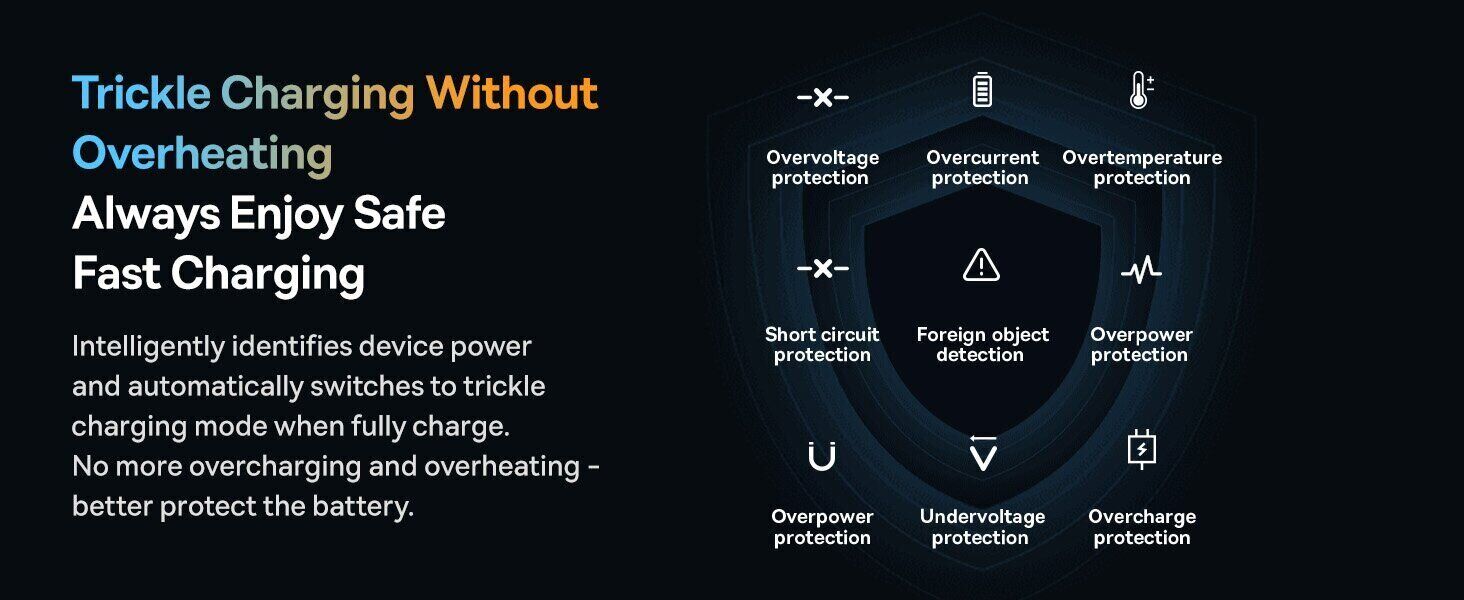 Trickle Charging Without Overheating
Always Enjoy Safe Fast Charging

Intelligently identifies device power and automatically switches to trickle charging mode when fully charge. No more overcharging and overheating - better protect the battery.

Overvoltage protection

Overcurrent protection

Overtemperature protection

Short circuit protection

Foreign object detection

Overpower protection

Overpower protection

Undervoltage protection

Overcharge protection